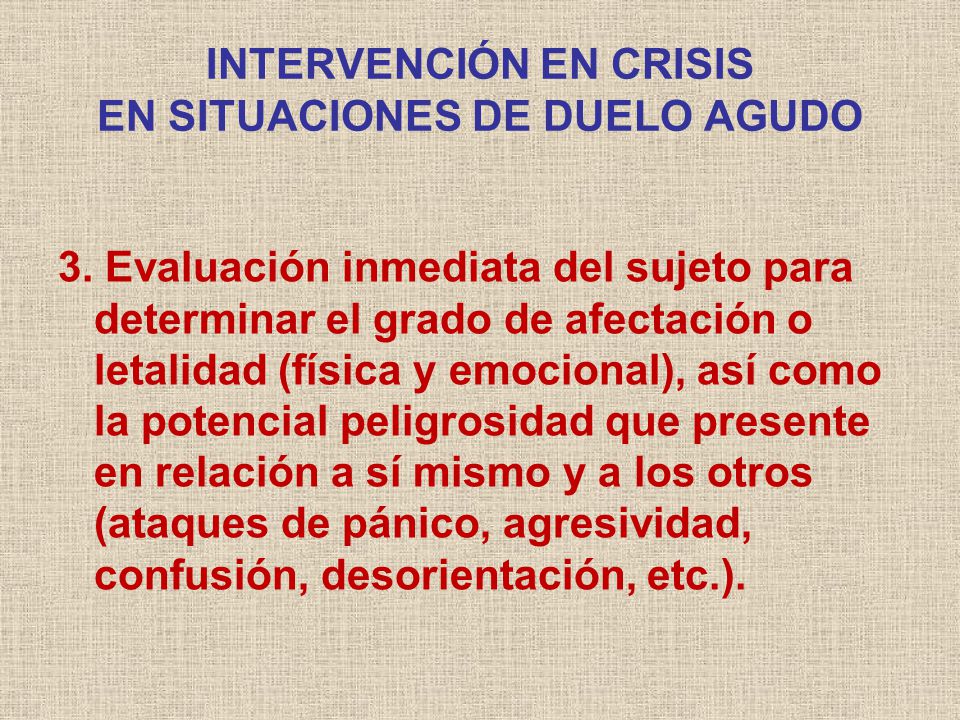 INTERVENCIÓN EN CRISIS
EN SITUACIONES DE DUELO AGUDO

3. Evaluación inmediata del sujeto para determinar el grado de afectación o letalidad (física y emocional), así como la potencial peligrosidad que presente en relación a sí mismo y a los otros (ataques de pánico, agresividad, confusión, desorientación, etc.).